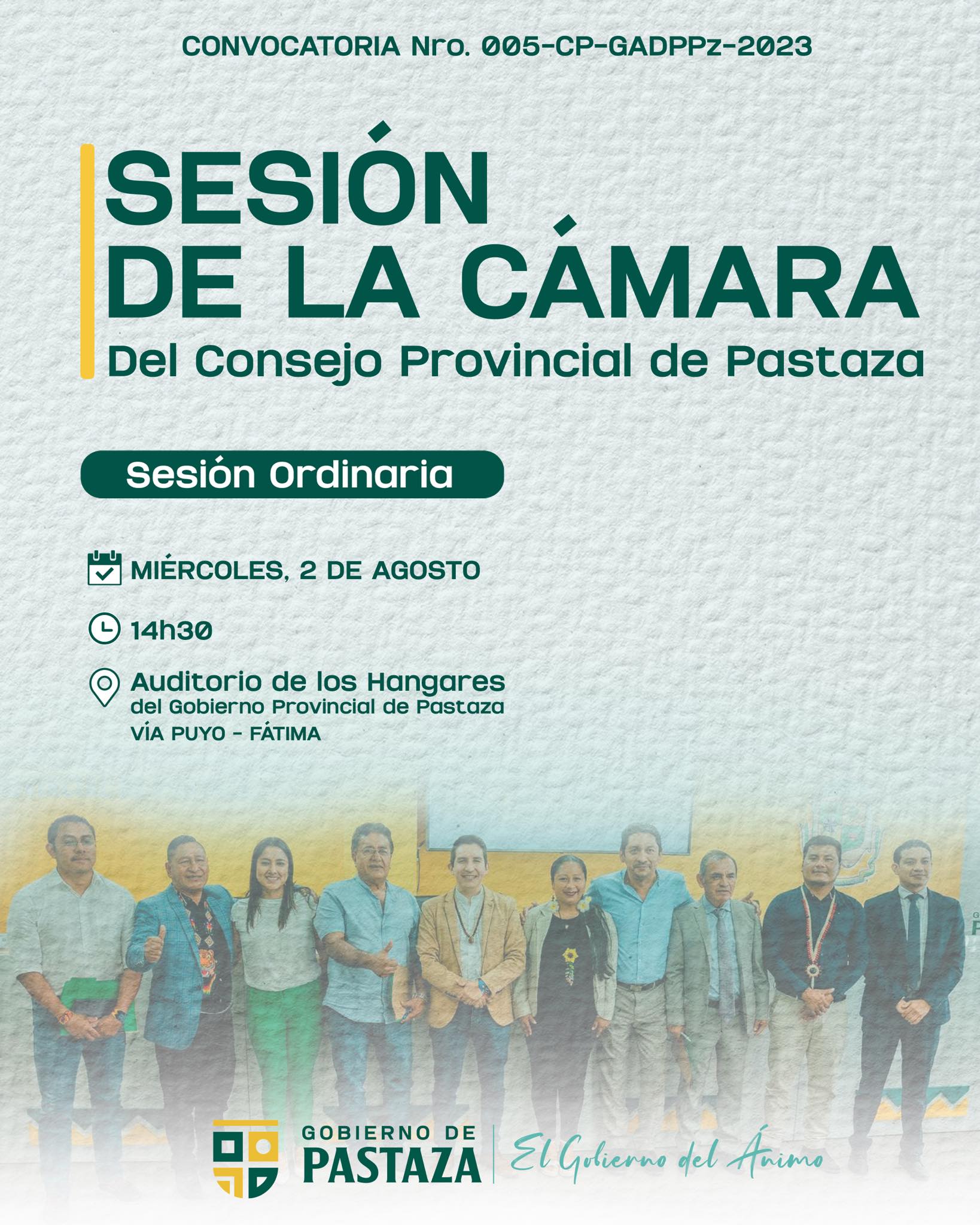 CONVOCATORIA Nro. 005-CP-GADPPz-2023

SESIÓN DE LA CÁMARA
Del Consejo Provincial de Pastaza

Sesión Ordinaria

MIÉRCOLES, 2 DE AGOSTO

14h30

Auditorio de los Hangares
del Gobierno Provincial de Pastaza
VÍA PUYO - FÁTIMA

GOBIERNO DE
PASTAZA

El Gobierno del Ánimo